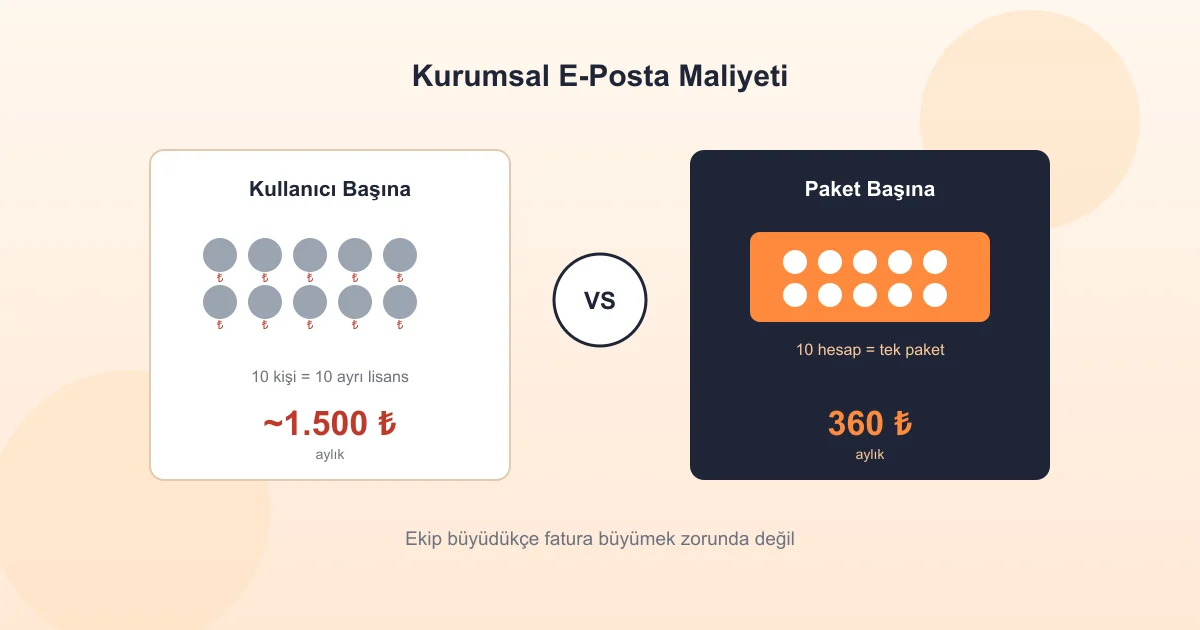 Kurumsal E-Posta Maliyeti

Kullanıcı Başına

₺ ₺ ₺ ₺ ₺
₺ ₺ ₺ ₺ ₺

10 kişi = 10 ayrı lisans

~1.500 ₺
aylık

VS

Paket Başına

10 hesap = tek paket

360 ₺
aylık

Ekip büyüdükçe fatura büyümek zorunda değil